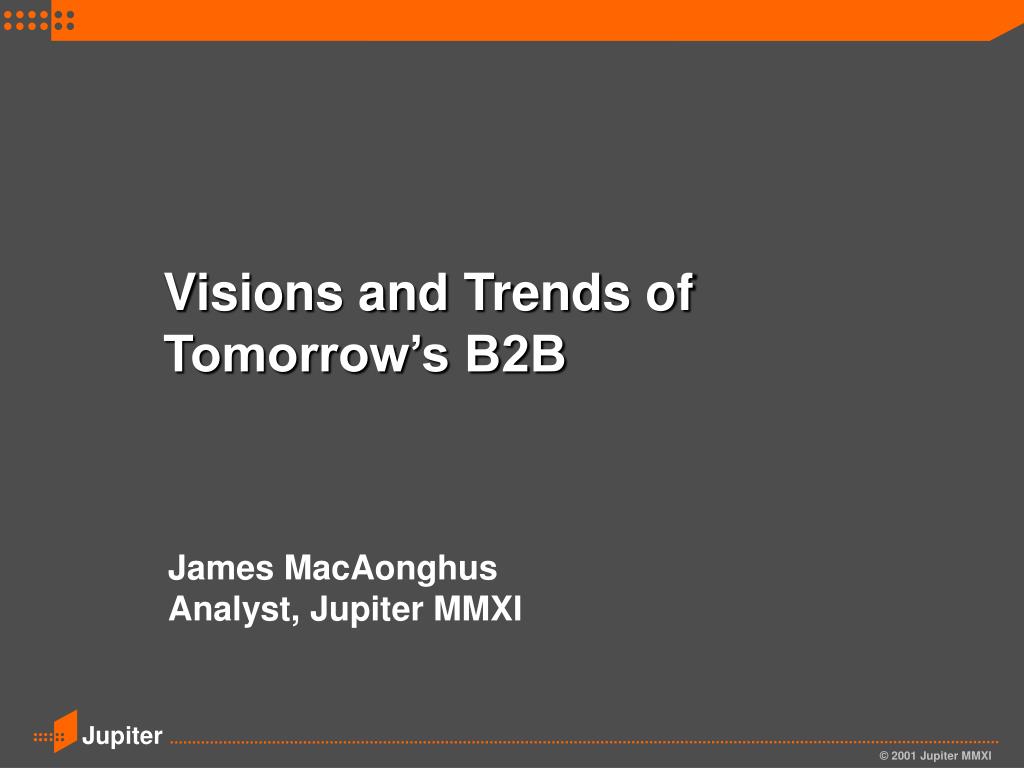 Visions and Trends of Tomorrow's B2B

James MacAonghus
Analyst, Jupiter MMXI

Jupiter

© 2001 Jupiter MMXI